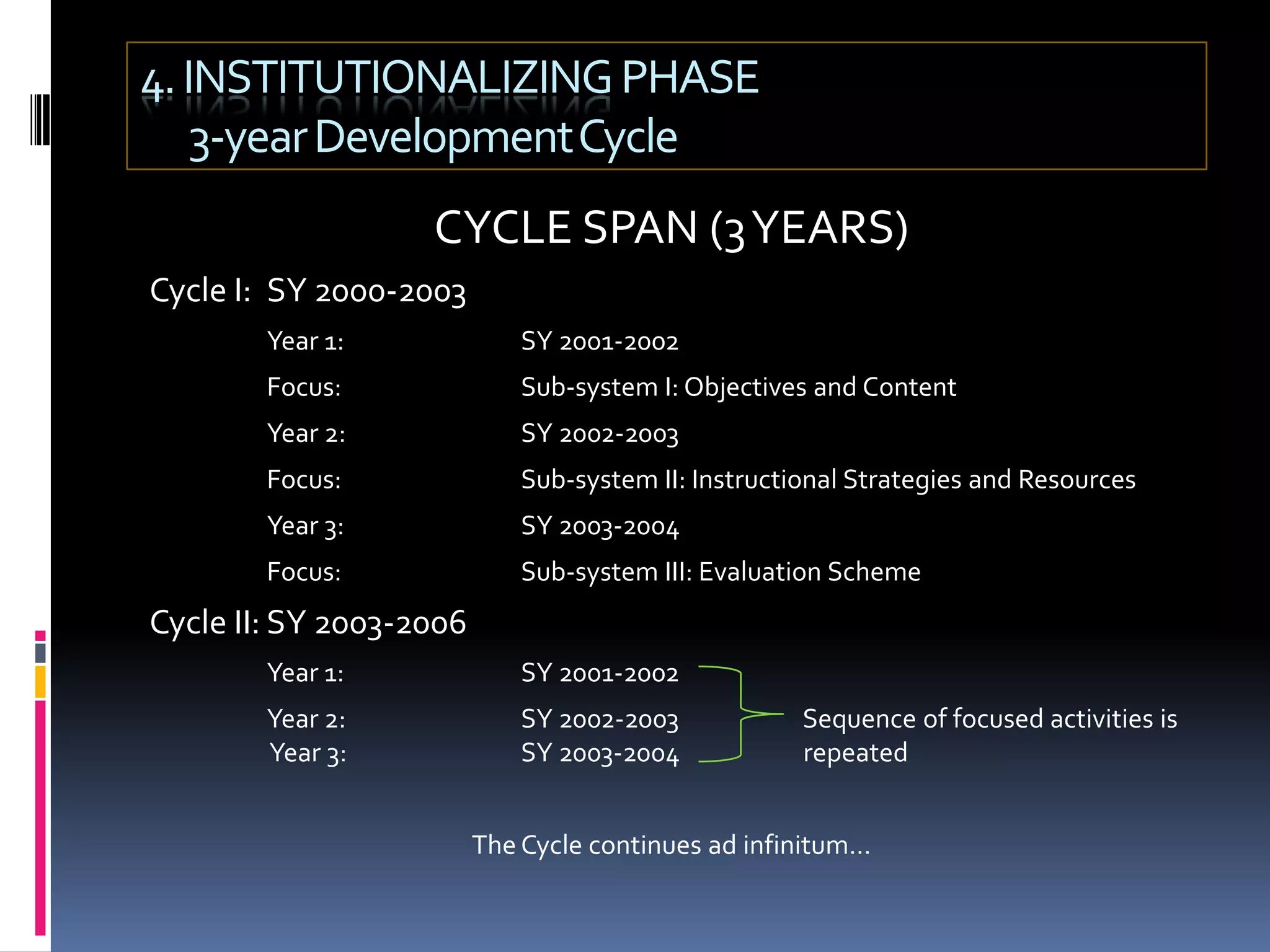 4. INSTITUTIONALIZING PHASE
3-year Development Cycle

CYCLE SPAN (3 YEARS)

Cycle I: SY 2000-2003

Year 1: SY 2001-2002

Focus: Sub-system I: Objectives and Content

Year 2: SY 2002-2003

Focus: Sub-system II: Instructional Strategies and Resources

Year 3: SY 2003-2004

Focus: Sub-system III: Evaluation Scheme

Cycle II: SY 2003-2006

Year 1: SY 2001-2002

Year 2: SY 2002-2003

Year 3: SY 2003-2004

Sequence of focused activities is repeated

The Cycle continues ad infinitum…